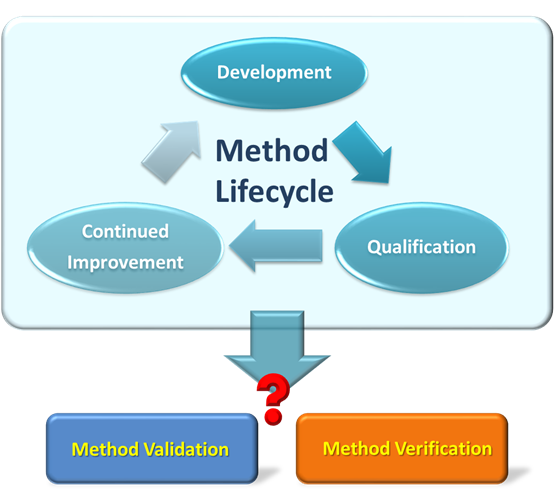 Development

Method Lifecycle

Qualification

Continued Improvement

?

Method Validation

Method Verification